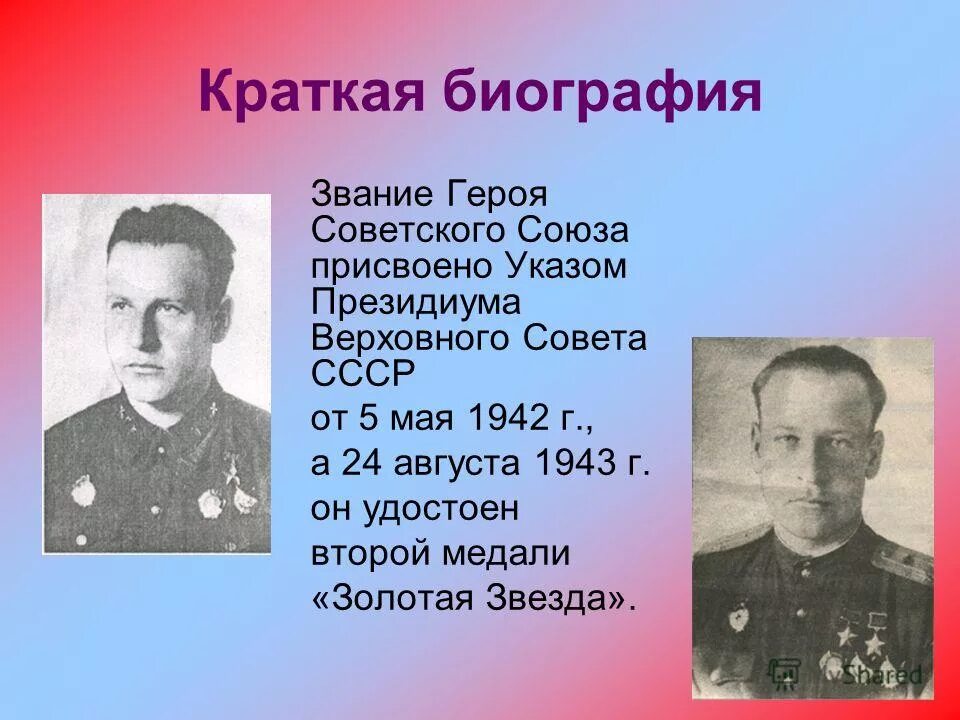 Краткая биография

Звание Героя Советского Союза присвоено Указом Президиума Верховного Совета СССР
от 5 мая 1942 г.,
а 24 августа 1943 г.
он удостоен
второй медали
«Золотая Звезда».

Shared